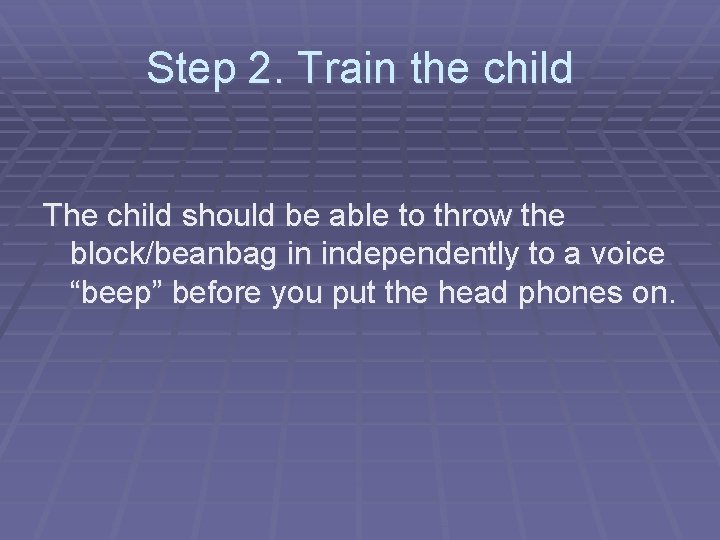 Step 2. Train the child

The child should be able to throw the block/beanbag in independently to a voice “beep” before you put the head phones on.